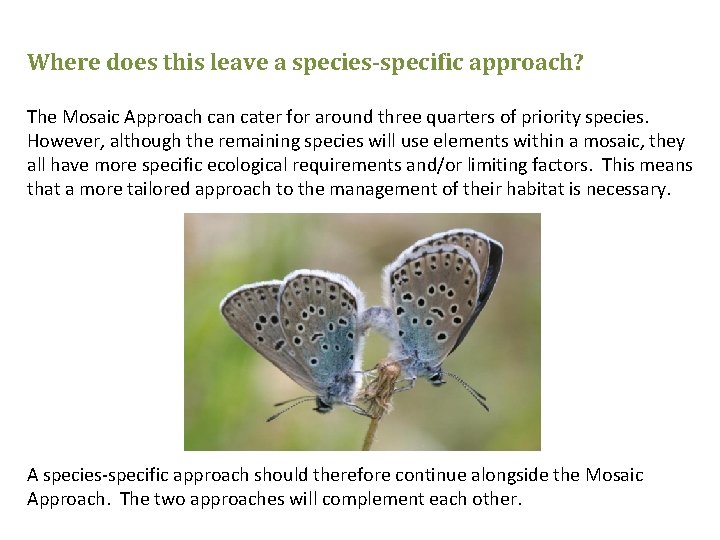 Where does this leave a species-specific approach?

The Mosaic Approach can cater for around three quarters of priority species. However, although the remaining species will use elements within a mosaic, they all have more specific ecological requirements and/or limiting factors. This means that a more tailored approach to the management of their habitat is necessary.

A species-specific approach should therefore continue alongside the Mosaic Approach. The two approaches will complement each other.